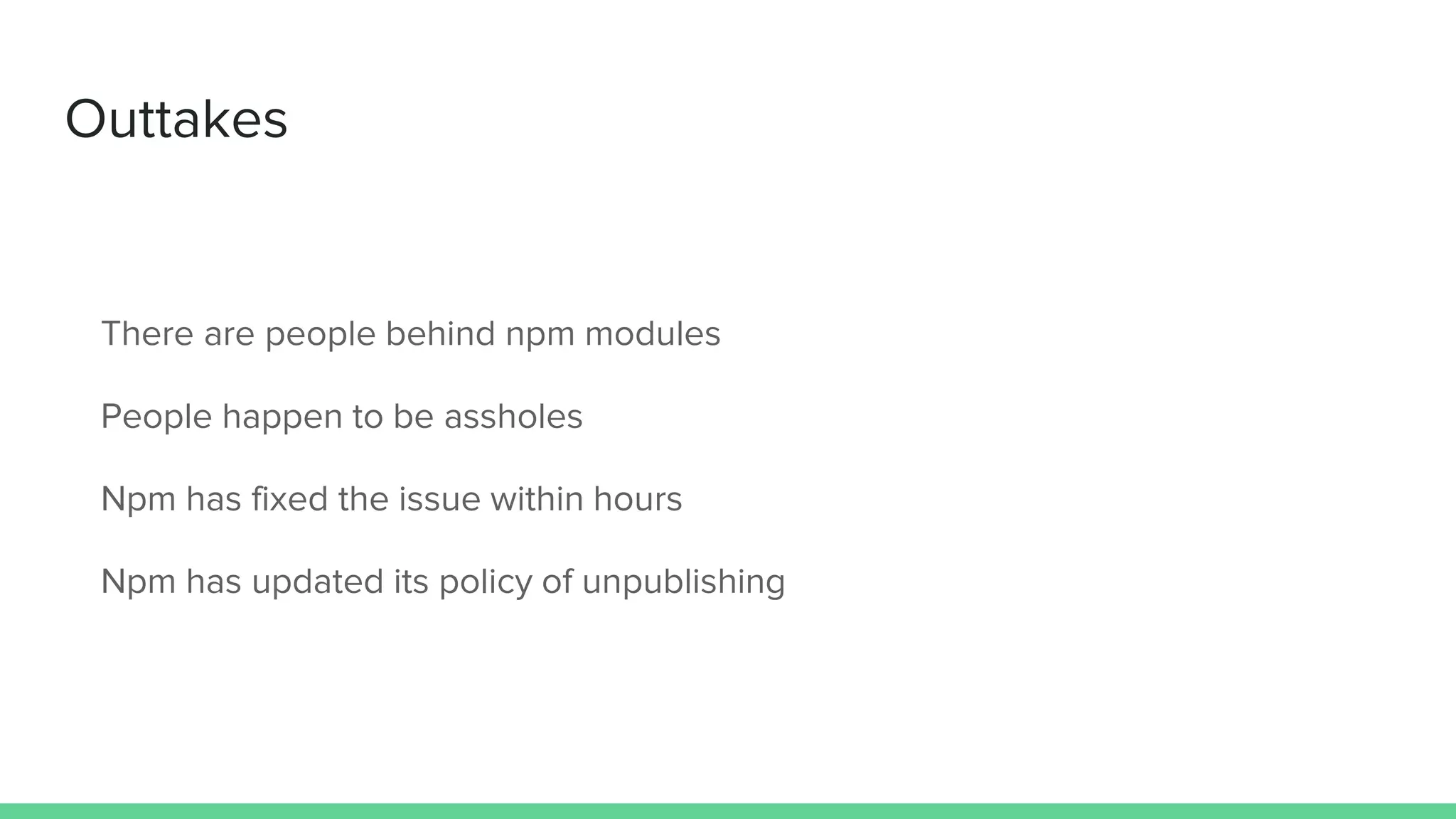 Outtakes

There are people behind npm modules

People happen to be assholes

Npm has fixed the issue within hours

Npm has updated its policy of unpublishing